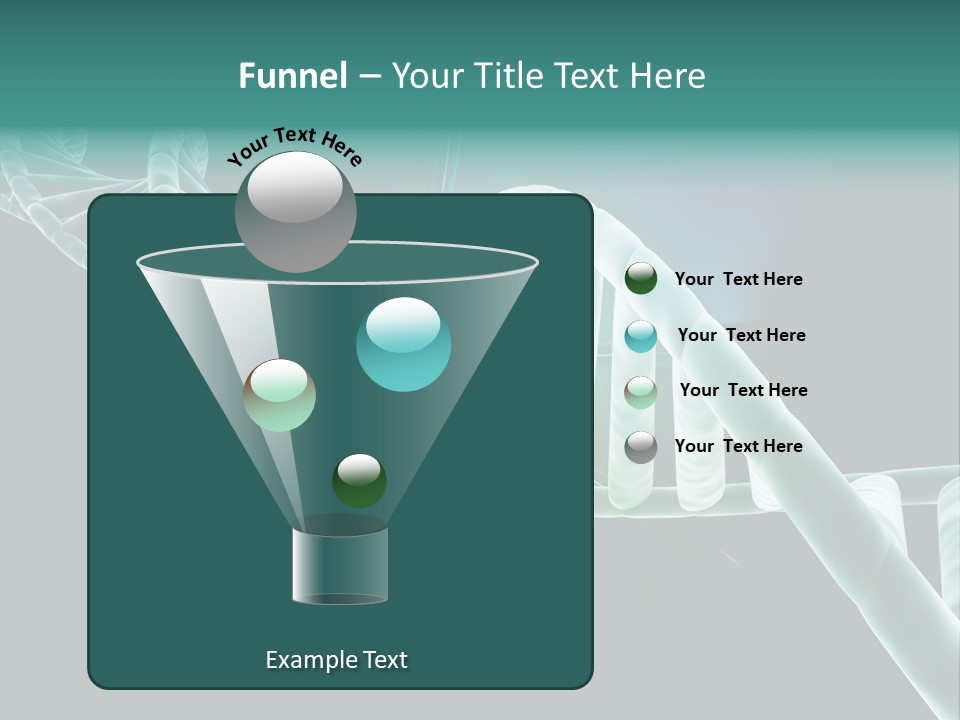 Funnel – Your Title Text Here

Your Text Here

Your Text Here

Your Text Here

Your Text Here

Your Text Here

Example Text